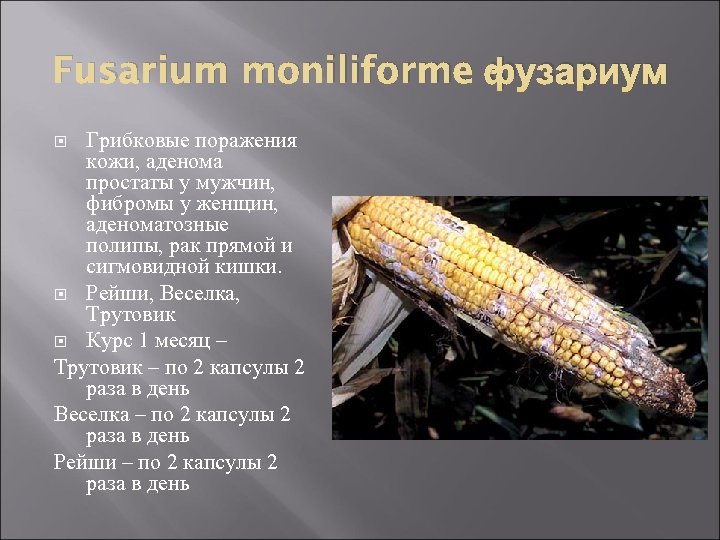 Fusarium moniliforme фузариум

Грибковые поражения кожи, аденома простаты у мужчин, фибромы у женщин, аденоматозные полипы, рак прямой и сигмовидной кишки.

Рейши, Веселка, Трутовик

Курс 1 месяц –

Трутовик – по 2 капсулы 2 раза в день

Веселка – по 2 капсулы 2 раза в день

Рейши – по 2 капсулы 2 раза в день